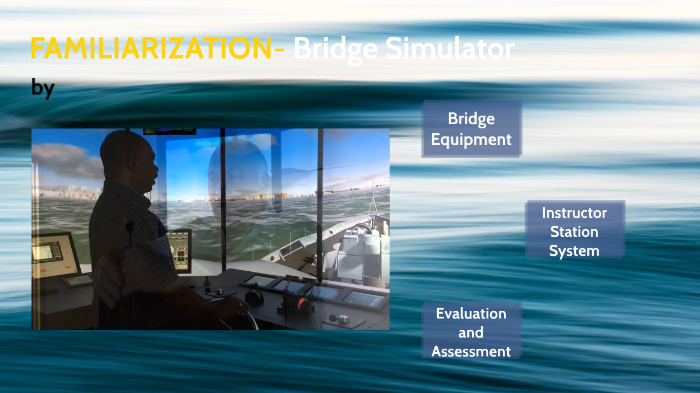 FAMILIARIZATION- Bridge Simulator

by

Bridge Equipment

Instructor Station System

Evaluation and Assessment